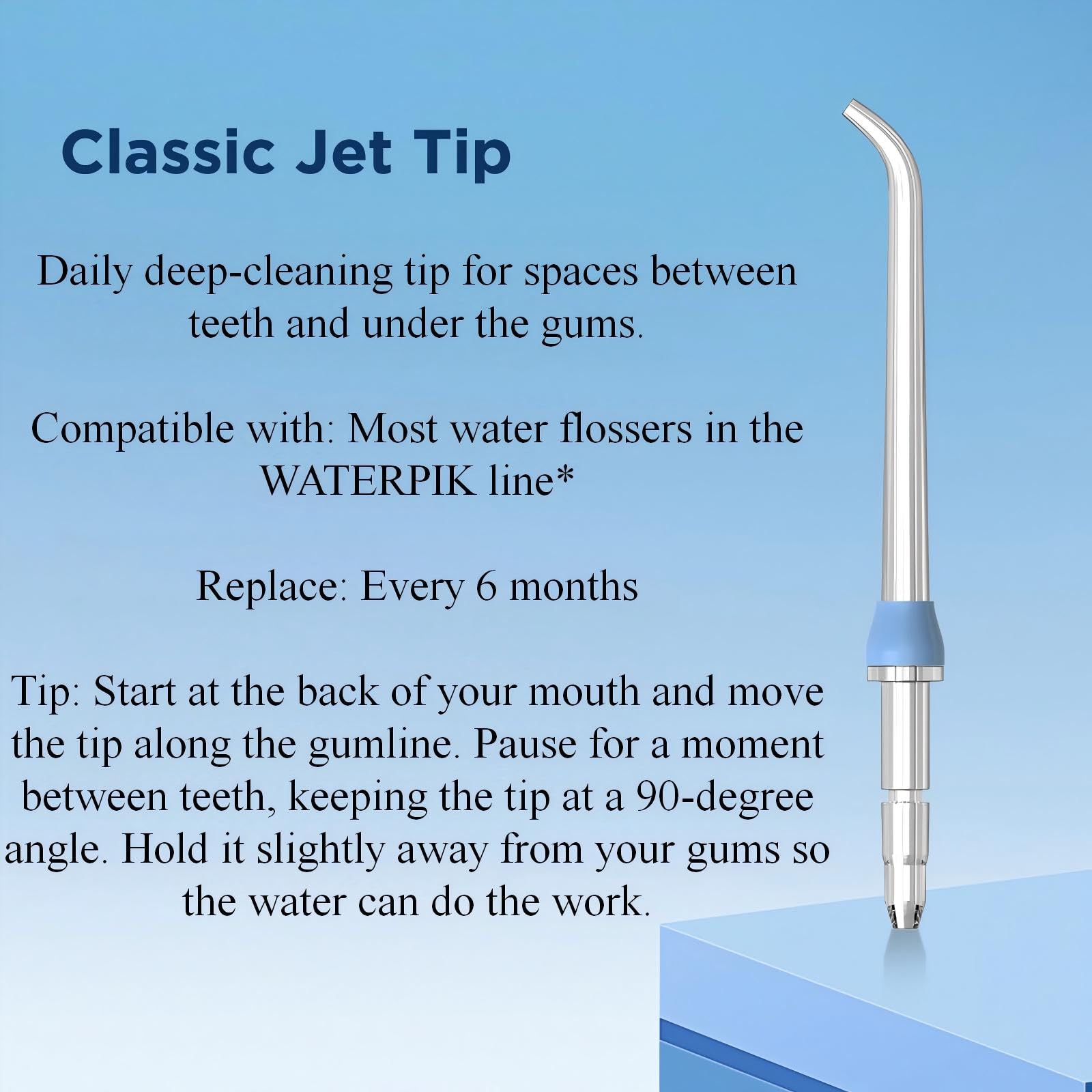 Classic Jet Tip

Daily deep-cleaning tip for spaces between teeth and under the gums.

Compatible with: Most water flossers in the WATERPIK line*

Replace: Every 6 months

Tip: Start at the back of your mouth and move the tip along the gumline. Pause for a moment between teeth, keeping the tip at a 90-degree angle. Hold it slightly away from your gums so the water can do the work.